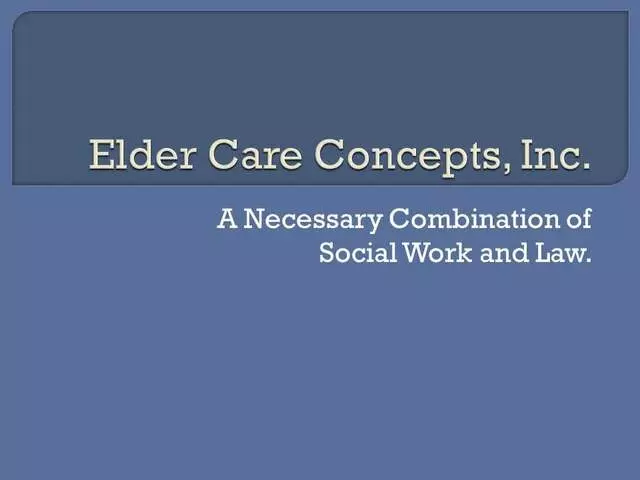 Elder Care Concepts, Inc.

A Necessary Combination of Social Work and Law.